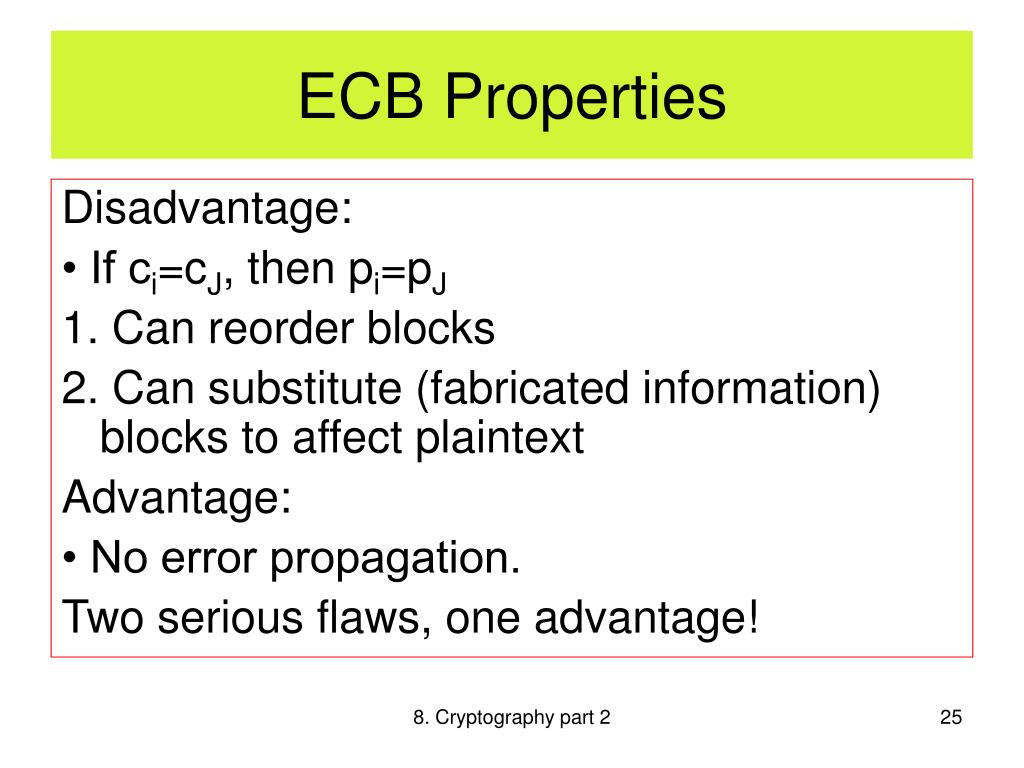 ECB Properties

Disadvantage:

• If $c_i=c_J$, then $p_i=p_J$

1. Can reorder blocks

2. Can substitute (fabricated information) blocks to affect plaintext

Advantage:

• No error propagation.

Two serious flaws, one advantage!

8. Cryptography part 2

25